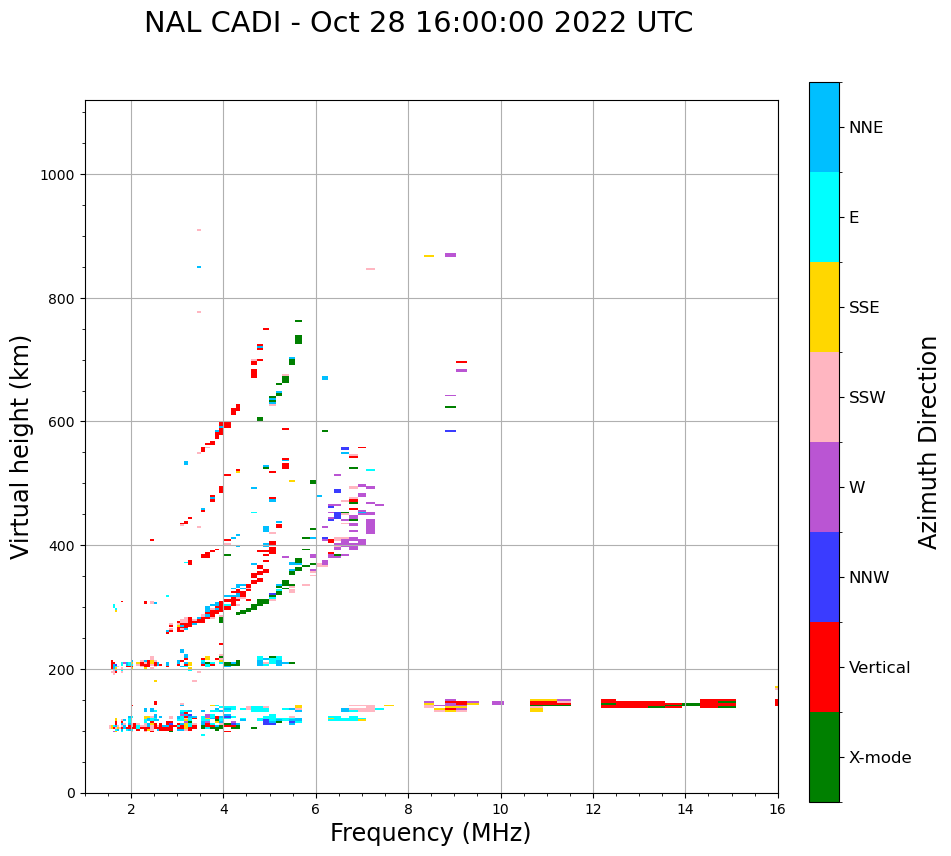 NAL CADI - Oct 28 16:00:00 2022 UTC

Virtual height (km)

1000
800
600
400
200
0

2
4
6
8
10
12
14
16

Frequency (MHz)

NNE
E
SSE
SSW
W
NNW
Vertical
X-mode

Azimuth Direction